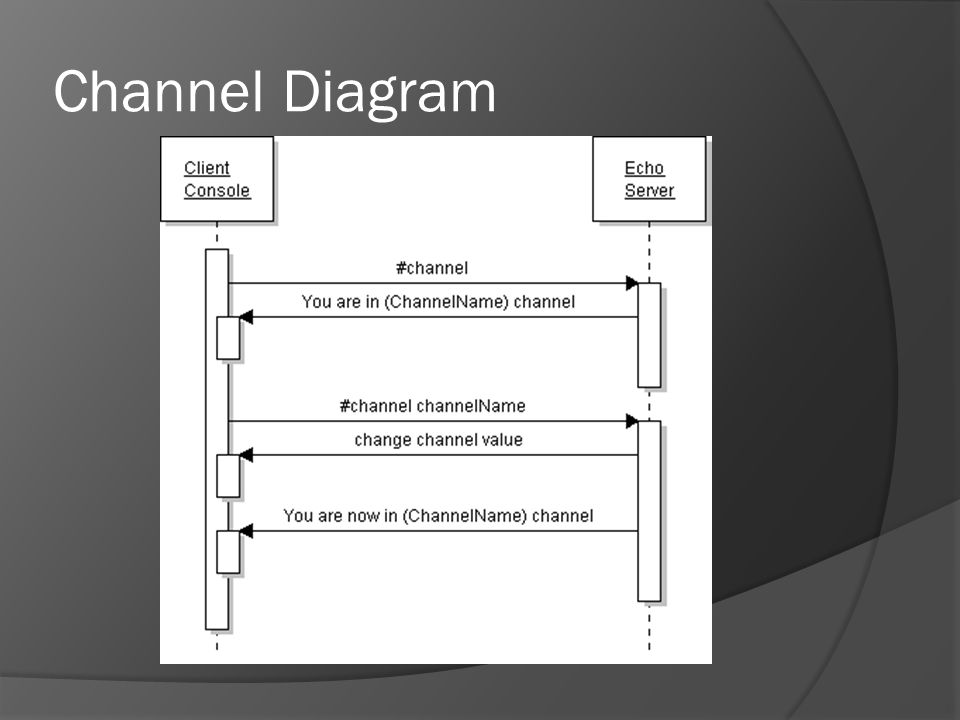 Channel Diagram

Client Console

Echo Server

#channel

You are in (ChannelName) channel

#channel channelName

change channel value

You are now in (ChannelName) channel